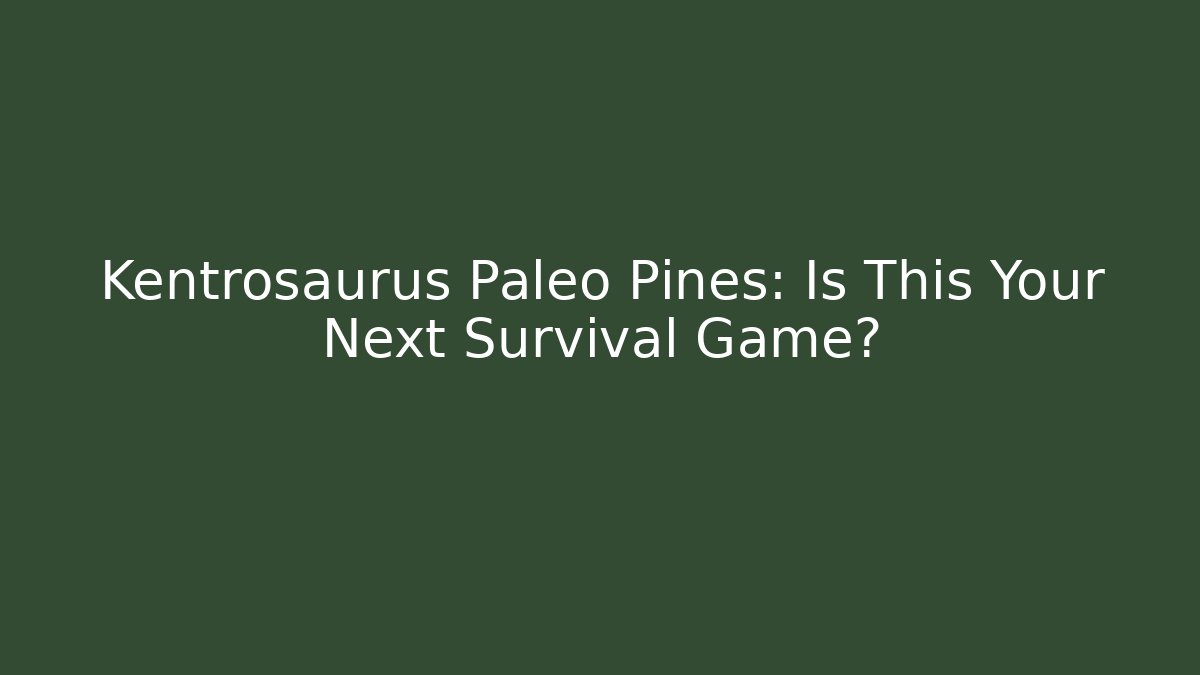 Kentrosaurus Paleo Pines: Is This Your Next Survival Game?